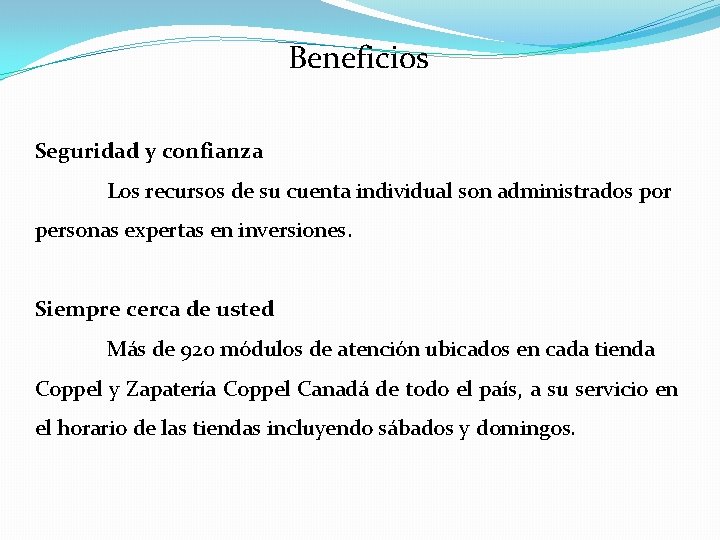 Beneficios

Seguridad y confianza

Los recursos de su cuenta individual son administrados por personas expertas en inversiones.

Siempre cerca de usted

Más de 920 módulos de atención ubicados en cada tienda Coppel y Zapatería Coppel Canadá de todo el país, a su servicio en el horario de las tiendas incluyendo sábados y domingos.